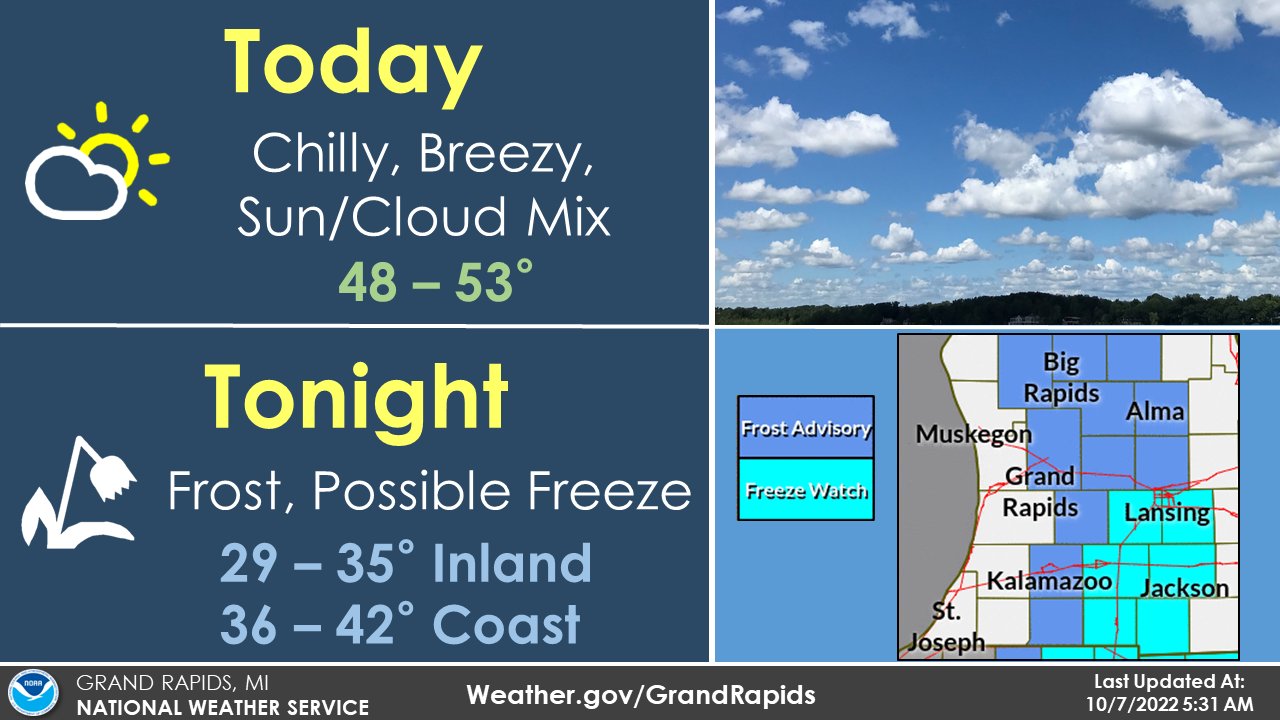 Today

Chilly, Breezy, Sun/Cloud Mix

48 – 53°

Tonight

Frost, Possible Freeze

29 – 35° Inland
36 – 42° Coast

Frost Advisory

Freeze Watch

Big Rapids

Alma

Muskegon

Grand Rapids

Lansing

Kalamazoo

Jackson

St. Joseph

NOAA

GRAND RAPIDS, MI
NATIONAL WEATHER SERVICE

Weather.gov/GrandRapids

Last Updated At:
10/7/2022 5:31 AM